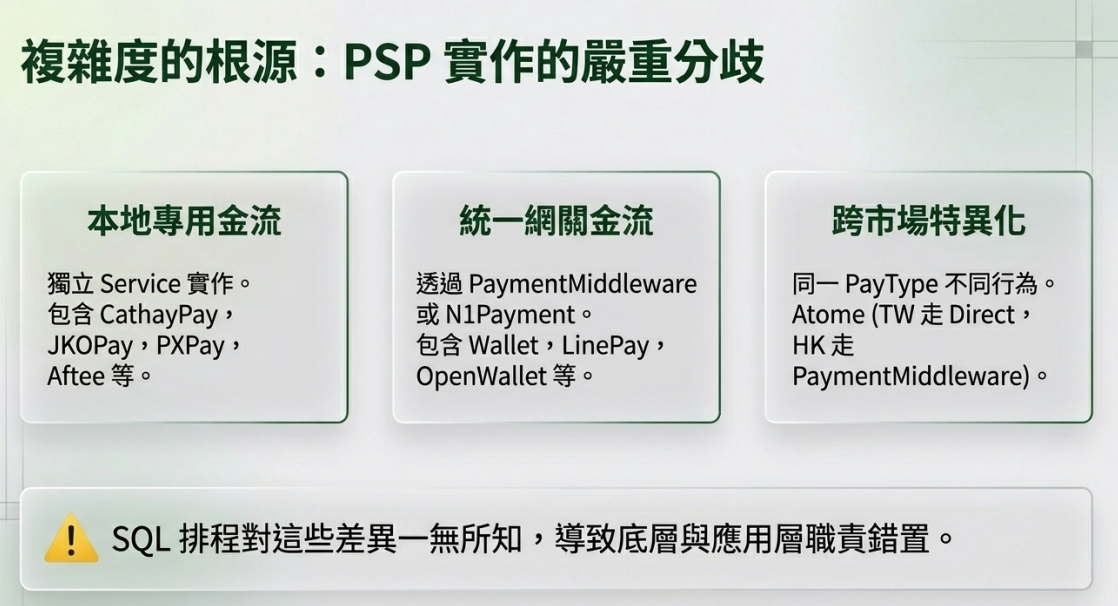 複雜度的根源：PSP 實作的嚴重分歧

本地專用金流

獨立 Service 實作。包含 CathayPay，JKOPay，PXPay，Aftee 等。

統一網關金流

透過 PaymentMiddleware 或 N1Payment。包含 Wallet，LinePay，OpenWallet 等。

跨市場特異化

同一 PayType 不同行為。Atome (TW 走 Direct，HK 走 PaymentMiddleware)。

SQL 排程對這些差異一無所知，導致底層與應用層職責錯置。